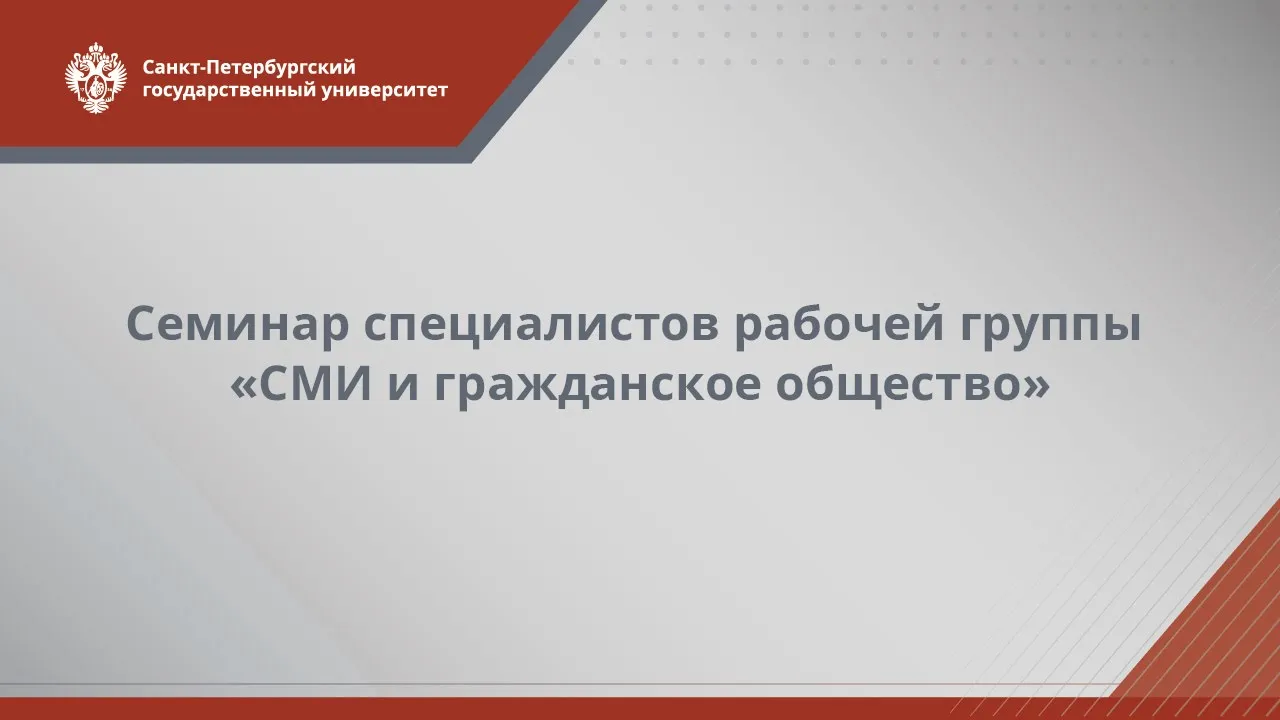 Санкт-Петербургский государственный университет

Семинар специалистов рабочей группы «СМИ и гражданское общество»